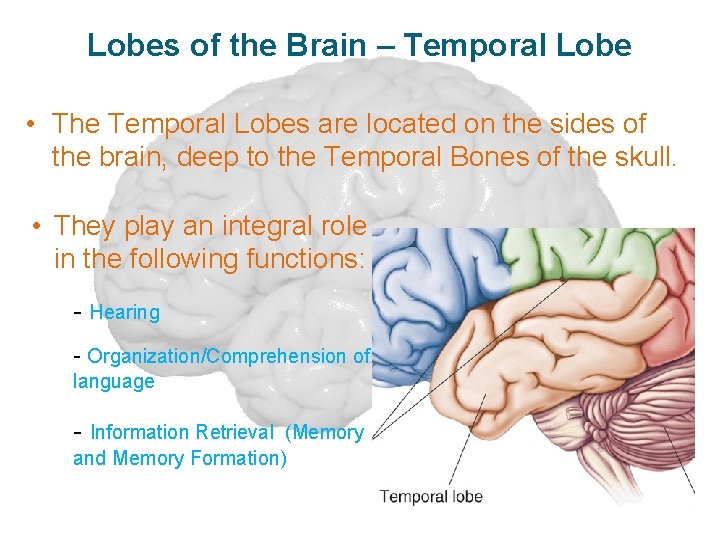 Lobes of the Brain – Temporal Lobe

• The Temporal Lobes are located on the sides of the brain, deep to the Temporal Bones of the skull.

• They play an integral role in the following functions:

- Hearing

- Organization/Comprehension of language

- Information Retrieval (Memory and Memory Formation)

Temporal lobe